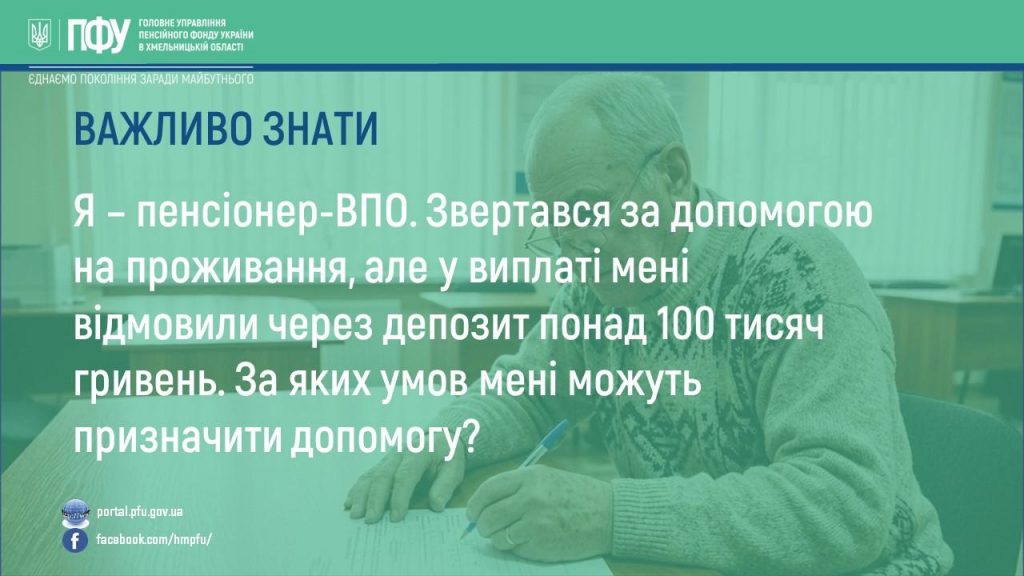 ПФУ ГОЛОВНЕ УПРАВЛІННЯ ПЕНСІЙНОГО ФОНДУ УКРАЇНИ В ХМЕЛЬНИЦЬКІЙ ОБЛАСТІ

ЄДНАЄМО ПОКОЛІННЯ ЗАРАДИ МАЙБУТНЬОГО

ВАЖЛИВО ЗНАТИ

Я – пенсіонер-ВПО. Звертався за допомогою на проживання, але у виплаті мені відмовили через депозит понад 100 тисяч гривень. За яких умов мені можуть призначити допомогу?

portal.pfu.gov.ua

facebook.com/hmpfu/